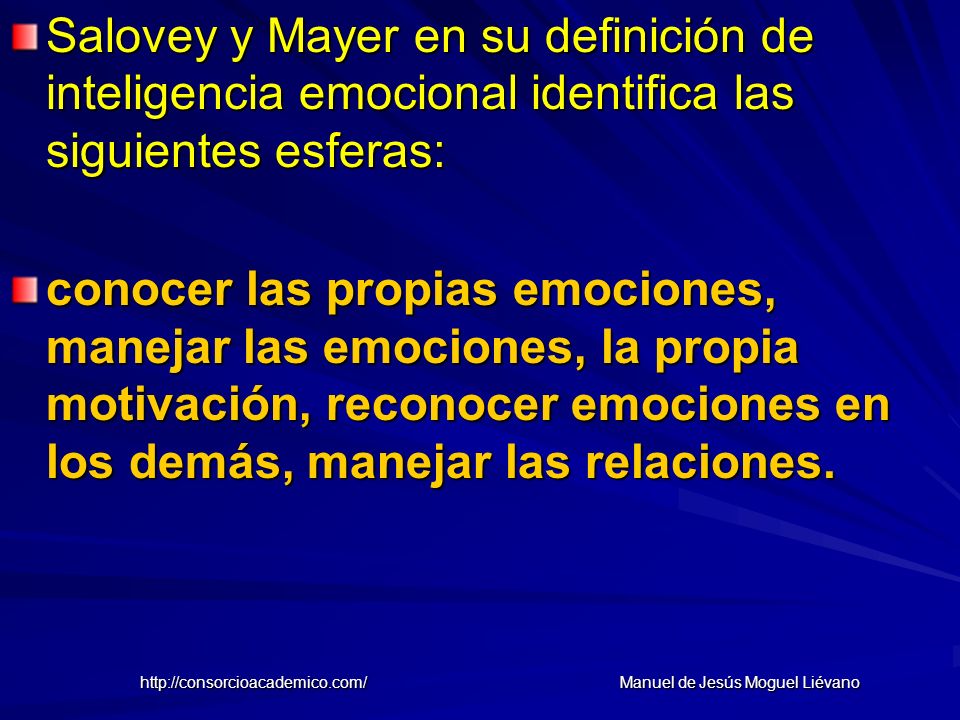 Salovey y Mayer en su definición de inteligencia emocional identifica las siguientes esferas:

conocer las propias emociones, manejar las emociones, la propia motivación, reconocer emociones en los demás, manejar las relaciones.

http://consorcioacademico.com/

Manuel de Jesús Moguel Liévano